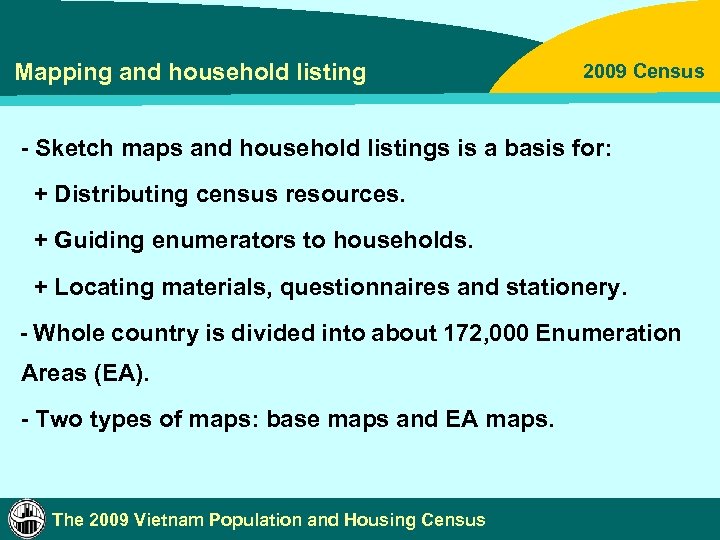 Mapping and household listing

2009 Census

- Sketch maps and household listings is a basis for:

+ Distributing census resources.

+ Guiding enumerators to households.

+ Locating materials, questionnaires and stationery.

- Whole country is divided into about 172,000 Enumeration Areas (EA).

- Two types of maps: base maps and EA maps.

The 2009 Vietnam Population and Housing Census